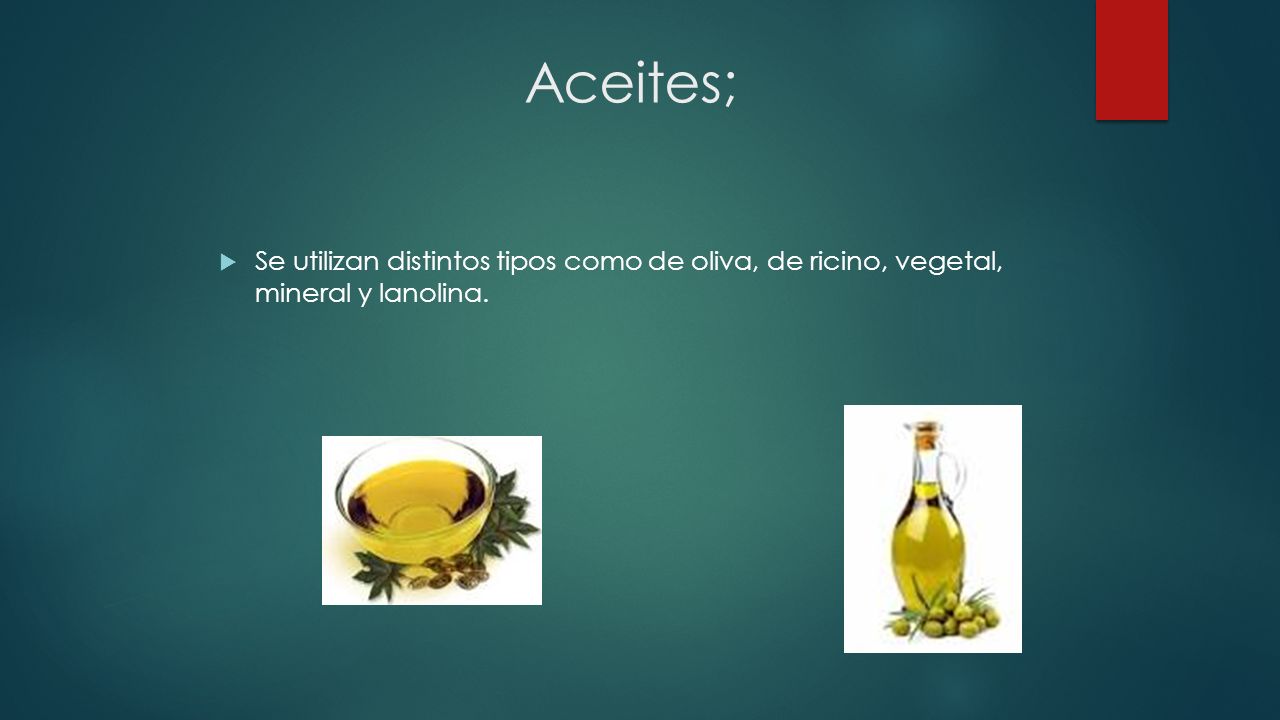 Aceites;

Se utilizan distintos tipos como de oliva, de ricino, vegetal, mineral y lanolina.